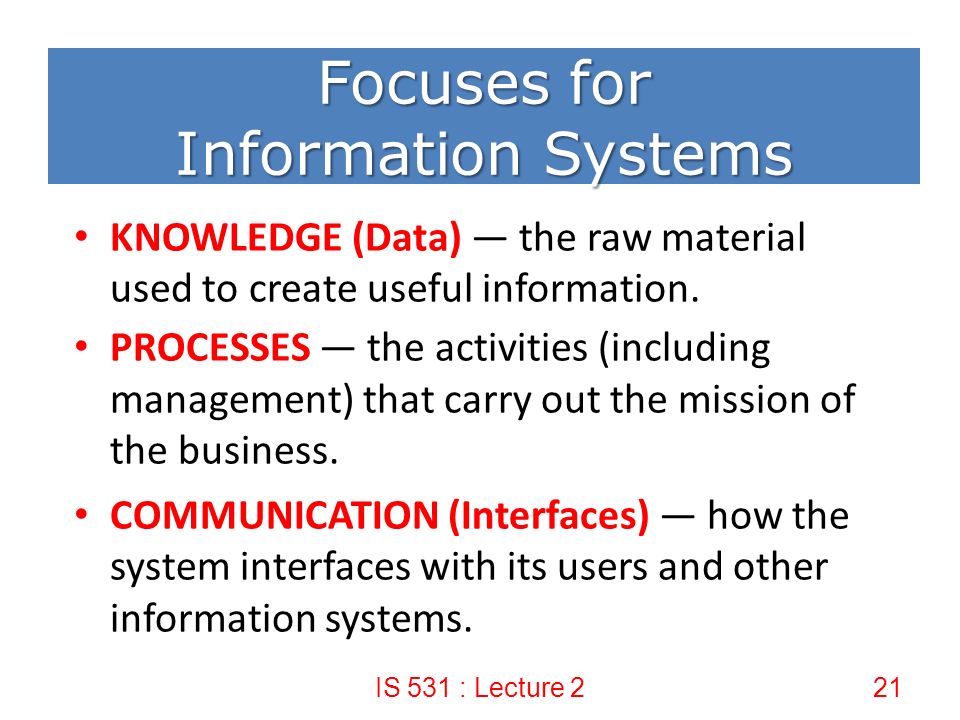 Focuses for
Information Systems

• KNOWLEDGE (Data) — the raw material used to create useful information.

• PROCESSES — the activities (including management) that carry out the mission of the business.

• COMMUNICATION (Interfaces) — how the system interfaces with its users and other information systems.

IS 531 : Lecture 2

21